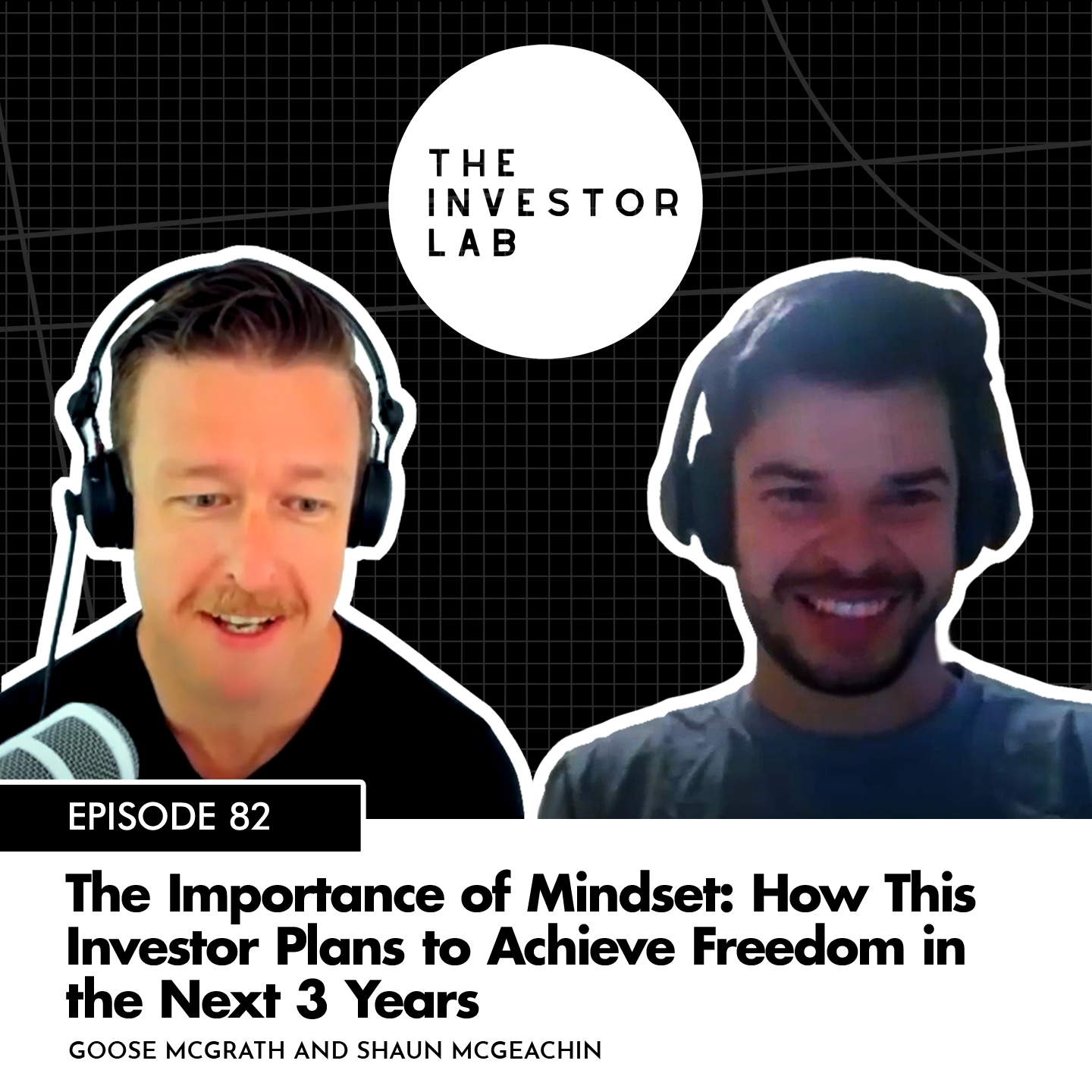 THE INVESTOR LAB

EPISODE 82

The Importance of Mindset: How This Investor Plans to Achieve Freedom in the Next 3 Years

GOOSE MCGRATH AND SHAUN MCGEACHIN